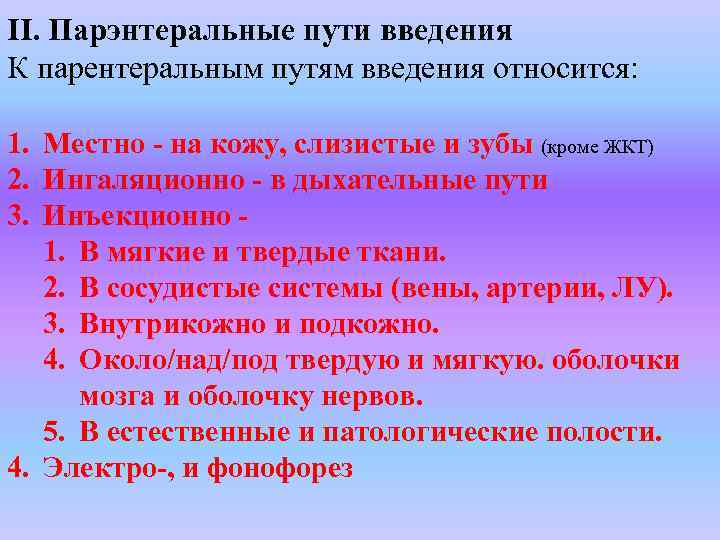 II. Парэнтеральные пути введения
К парентеральным путям введения относится:

1. Местно - на кожу, слизистые и зубы (кроме ЖКТ)
2. Ингаляционно - в дыхательные пути
3. Инъекционно -
   1. В мягкие и твердые ткани.
   2. В сосудистые системы (вены, артерии, ЛУ).
   3. Внутрикожно и подкожно.
   4. Около/над/под твердую и мягкую. оболочки мозга и оболочку нервов.
   5. В естественные и патологические полости.
4. Электро-, и фонофорез